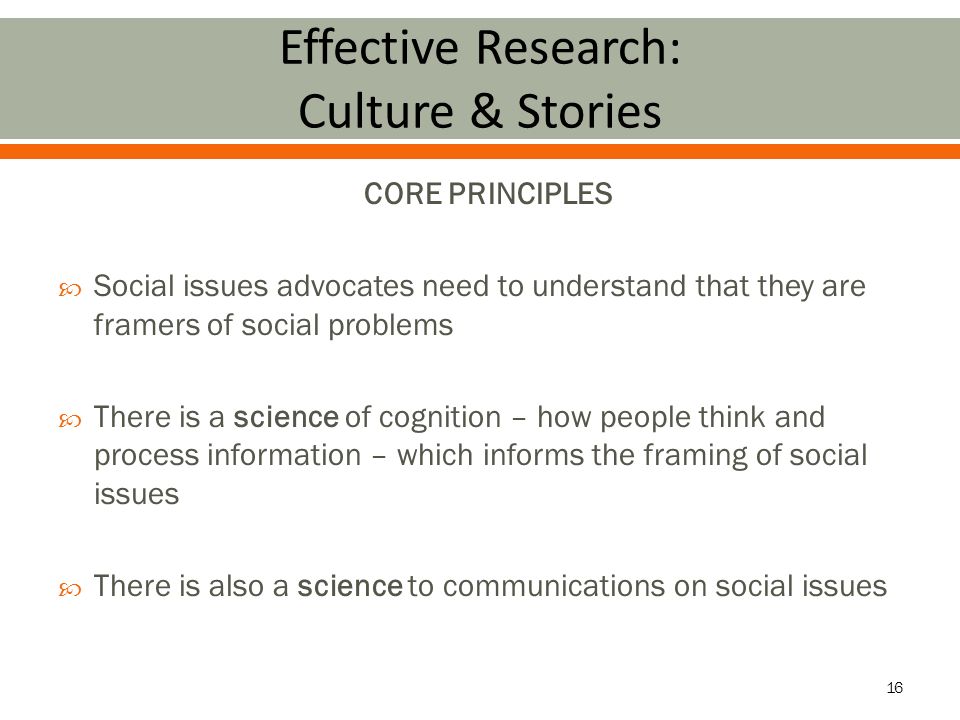 Effective Research:
Culture & Stories

CORE PRINCIPLES

Social issues advocates need to understand that they are framers of social problems

There is a science of cognition – how people think and process information – which informs the framing of social issues

There is also a science to communications on social issues

16